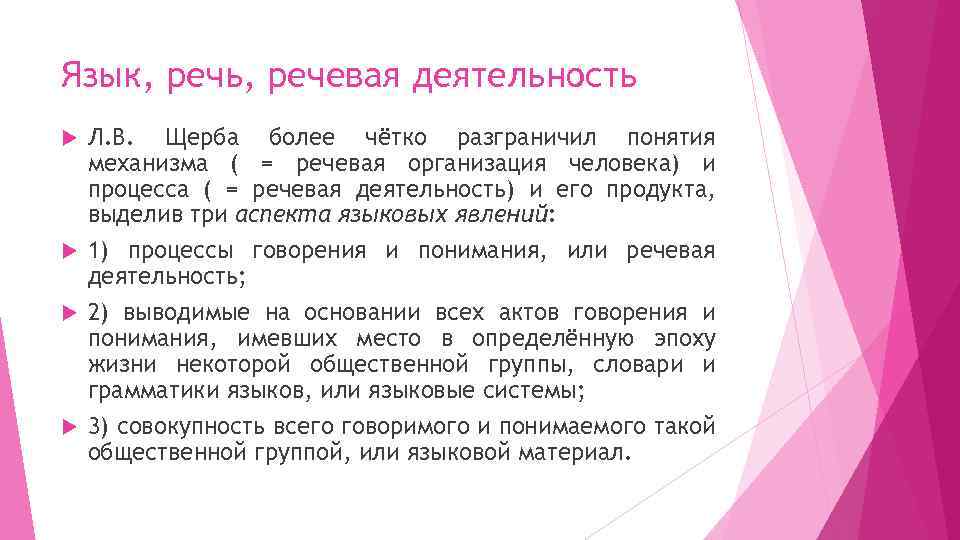 Язык, речь, речевая деятельность

Л.В. Щерба более чётко разграничил понятия механизма ( = речевая организация человека) и процесса ( = речевая деятельность) и его продукта, выделив три аспекта языковых явлений:

1) процессы говорения и понимания, или речевая деятельность;

2) выводимые на основании всех актов говорения и понимания, имевших место в определённую эпоху жизни некоторой общественной группы, словари и грамматики языков, или языковые системы;

3) совокупность всего говоримого и понимаемого такой общественной группой, или языковой материал.